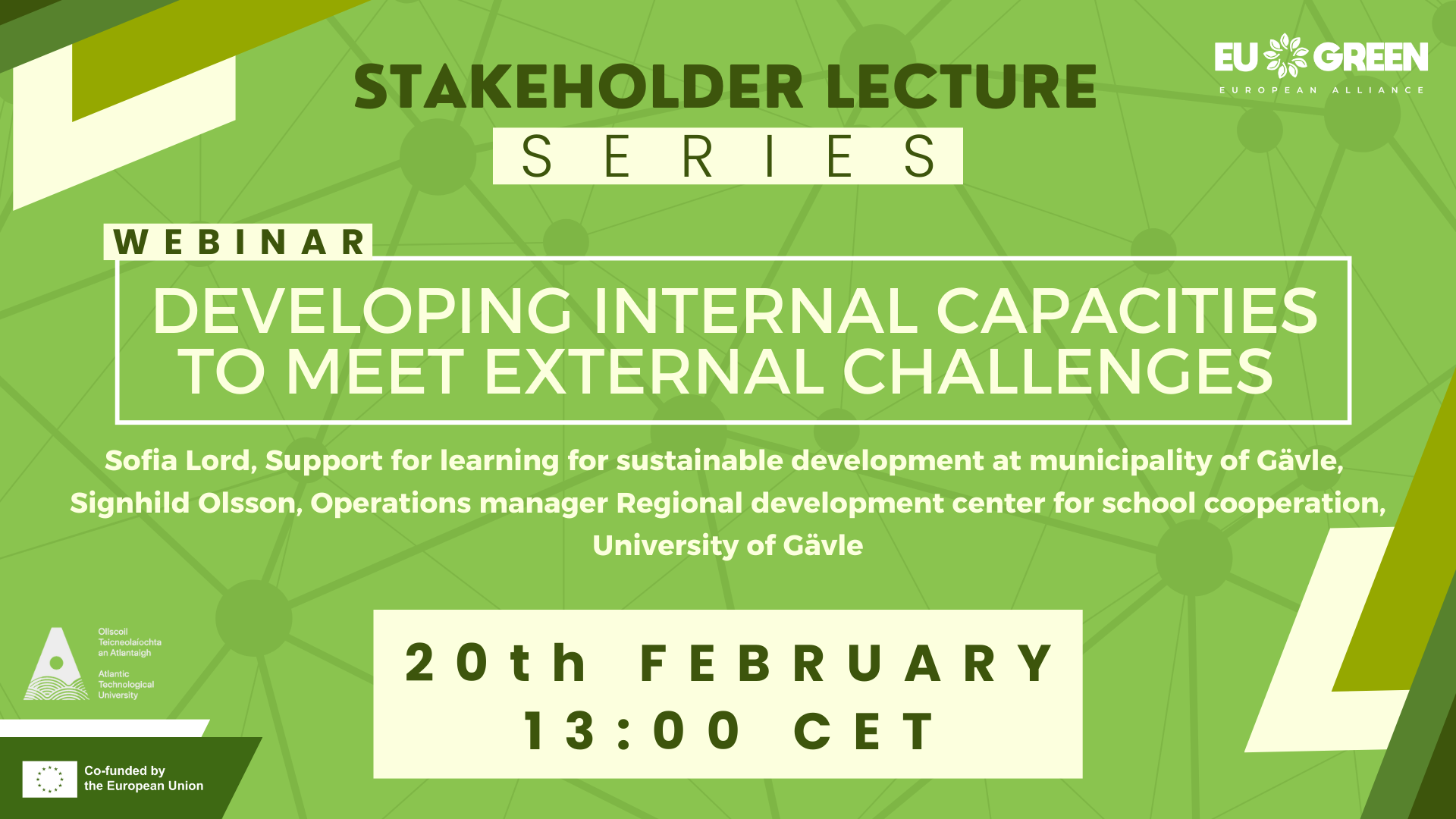 STAKEHOLDER LECTURE
SERIES

EU GREEN
EUROPEAN ALLIANCE

WEBINAR

DEVELOPING INTERNAL CAPACITIES TO MEET EXTERNAL CHALLENGES

Sofia Lord, Support for learning for sustainable development at municipality of Gävle, Signhild Olsson, Operations manager Regional development center for school cooperation, University of Gävle

Ollscoil Teicneolaíochta an Atlantaigh
Atlantic Technological University

20th FEBRUARY
13:00 CET

Co-funded by the European Union